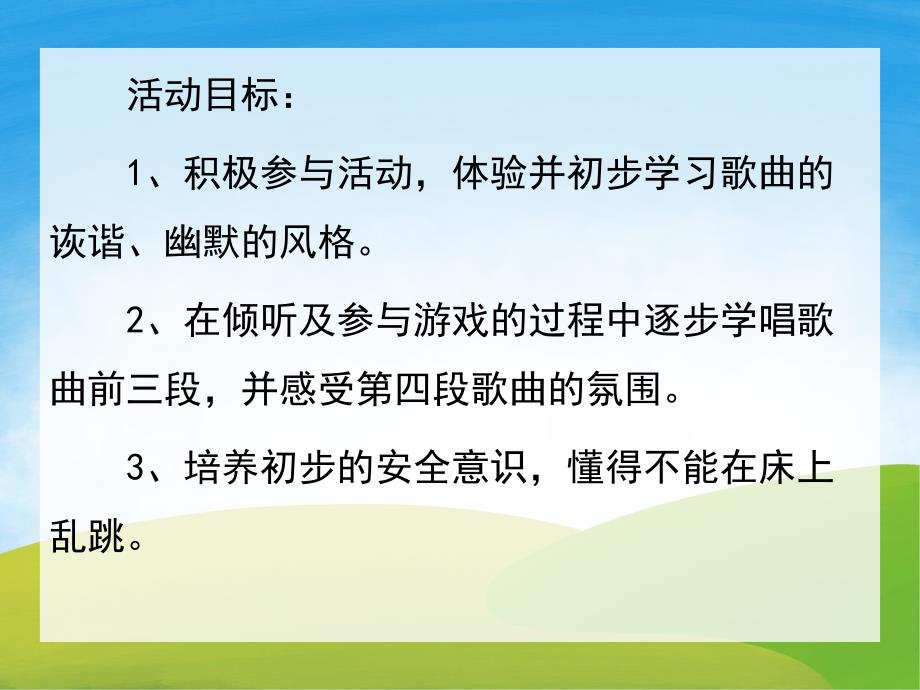 活动目标：

1、积极参与活动，体验并初步学习歌曲的诙谐、幽默的风格。

2、在倾听及参与游戏的过程中逐步学唱歌曲前三段，并感受第四段歌曲的氛围。

3、培养初步的安全意识，懂得不能在床上乱跳。